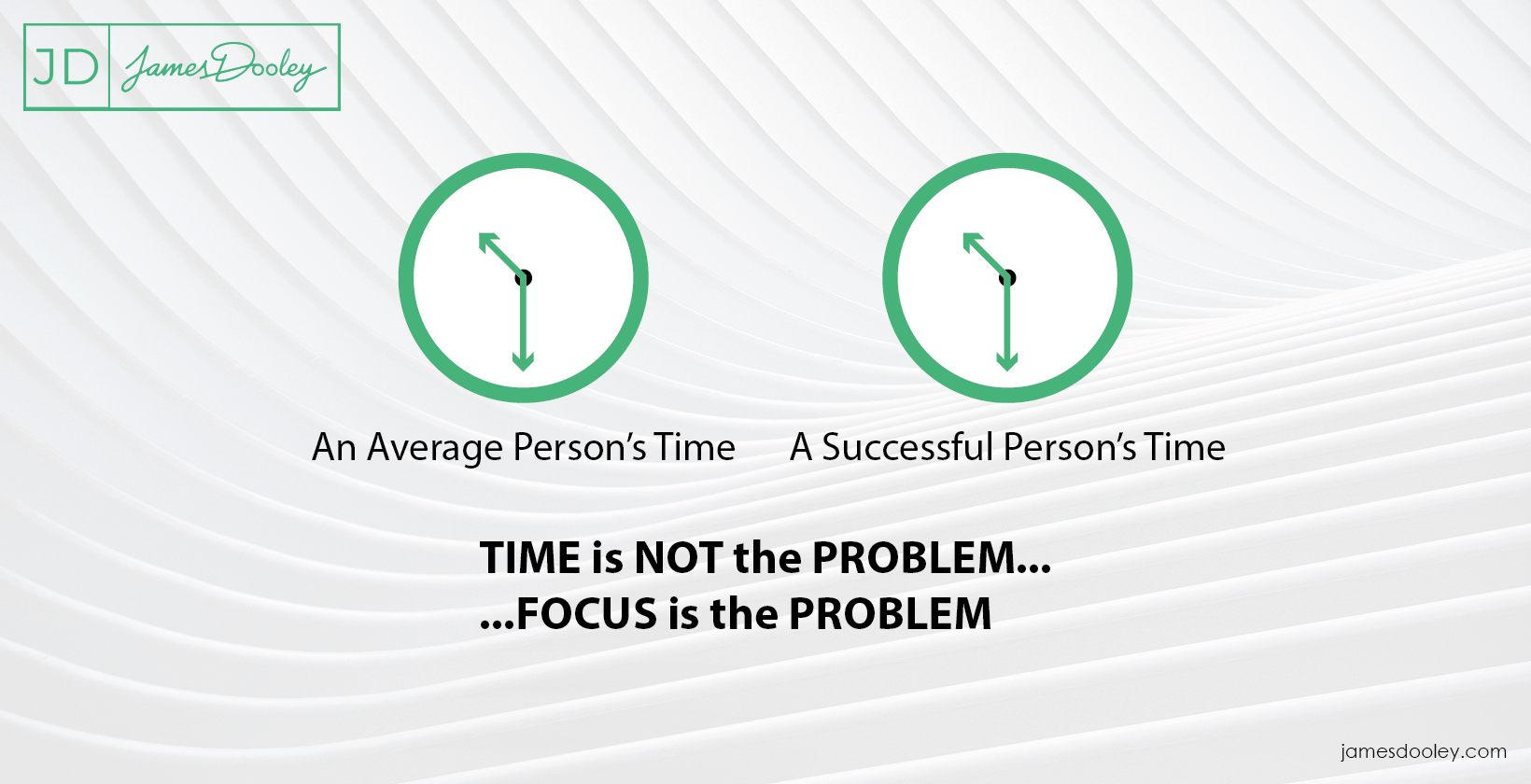 JD James Dooley

An Average Person's Time

A Successful Person's Time

TIME is NOT the PROBLEM...
...FOCUS is the PROBLEM

jamesdooley.com